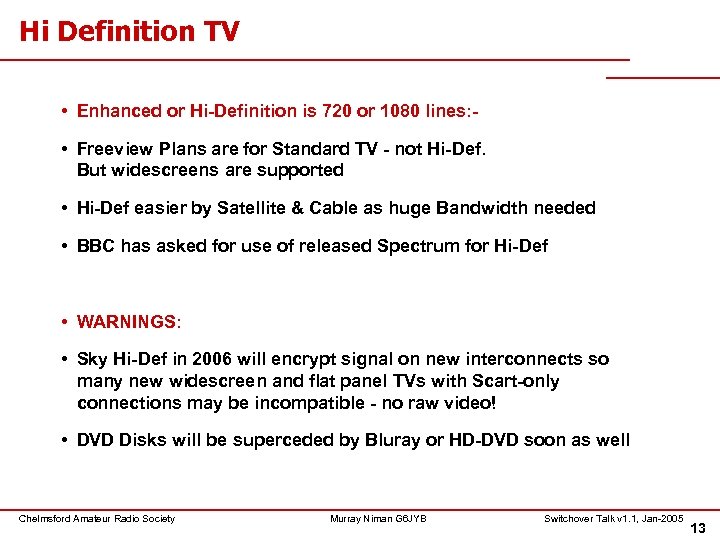 Hi Definition TV

• Enhanced or Hi-Definition is 720 or 1080 lines:-

• Freeview Plans are for Standard TV - not Hi-Def. But widescreens are supported

• Hi-Def easier by Satellite & Cable as huge Bandwidth needed

• BBC has asked for use of released Spectrum for Hi-Def

• WARNINGS:

• Sky Hi-Def in 2006 will encrypt signal on new interconnects so many new widescreen and flat panel TVs with Scart-only connections may be incompatible - no raw video!

• DVD Disks will be superceded by Bluray or HD-DVD soon as well

Chelmsford Amateur Radio Society    Murray Niman G6JYB    Switchover Talk v1.1, Jan-2005

13